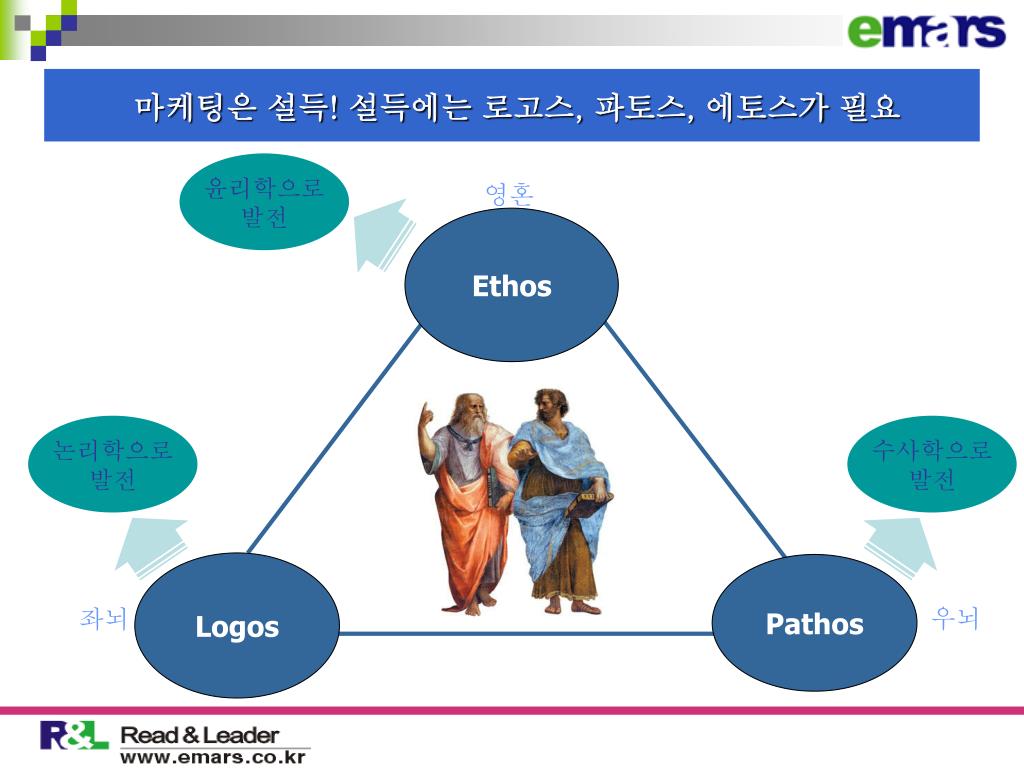 emars

마케팅은 설득! 설득에는 로고스, 파토스, 에토스가 필요

윤리학으로 발전

영혼

Ethos

논리학으로 발전

수사학으로 발전

좌뇌

Logos

Pathos

우뇌

R&L Read & Leader
www.emars.co.kr